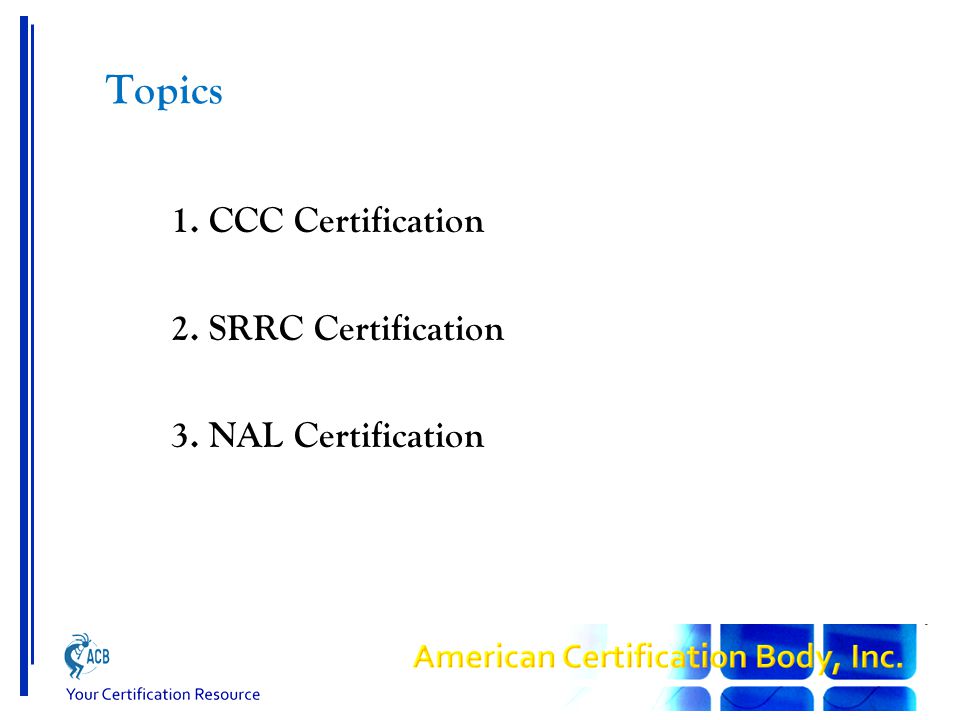 Topics

1. CCC Certification

2. SRRC Certification

3. NAL Certification

ACB
Your Certification Resource

American Certification Body, Inc.